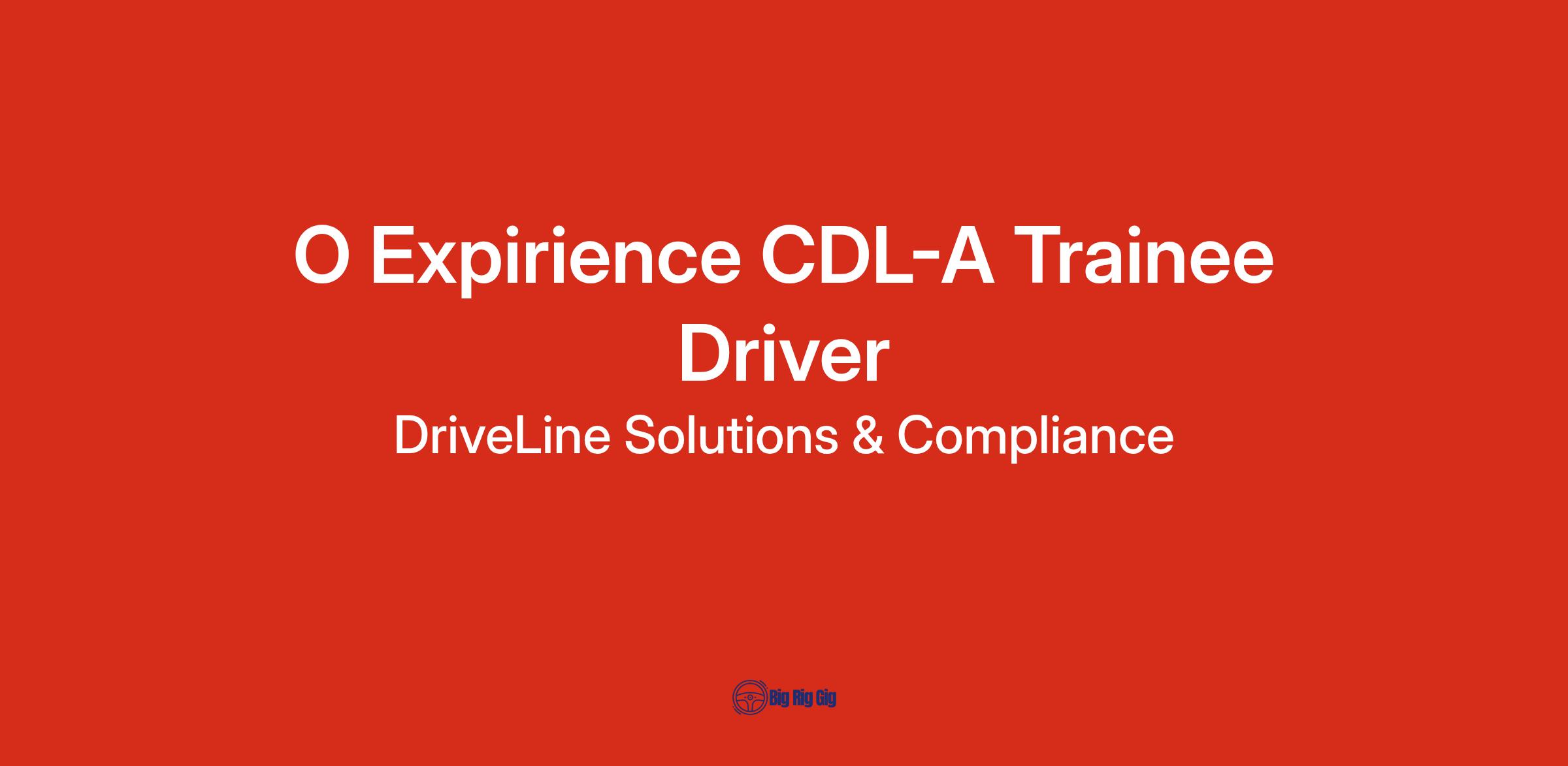 O Expirience CDL-A Trainee Driver

DriveLine Solutions & Compliance

Big Rig Gig